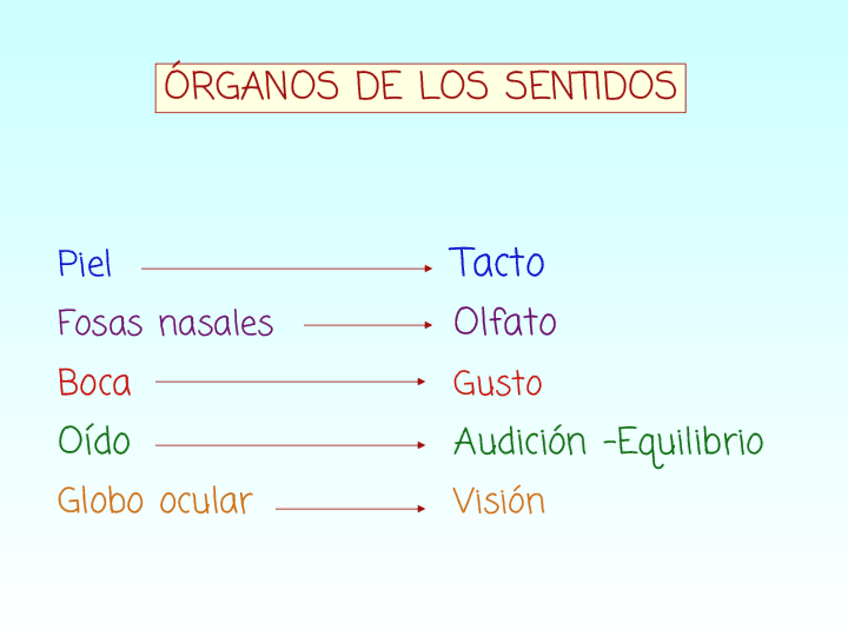 ÓRGANOS DE LOS SENTIDOS

Piel → Tacto
Fosas nasales → Olfato
Boca → Gusto
Oído → Audición -Equilibrio
Globo ocular → Visión